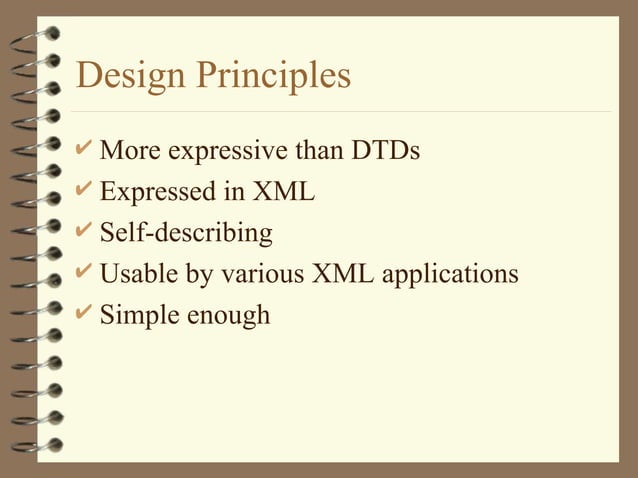 Design Principles

✔ More expressive than DTDs
✔ Expressed in XML
✔ Self-describing
✔ Usable by various XML applications
✔ Simple enough